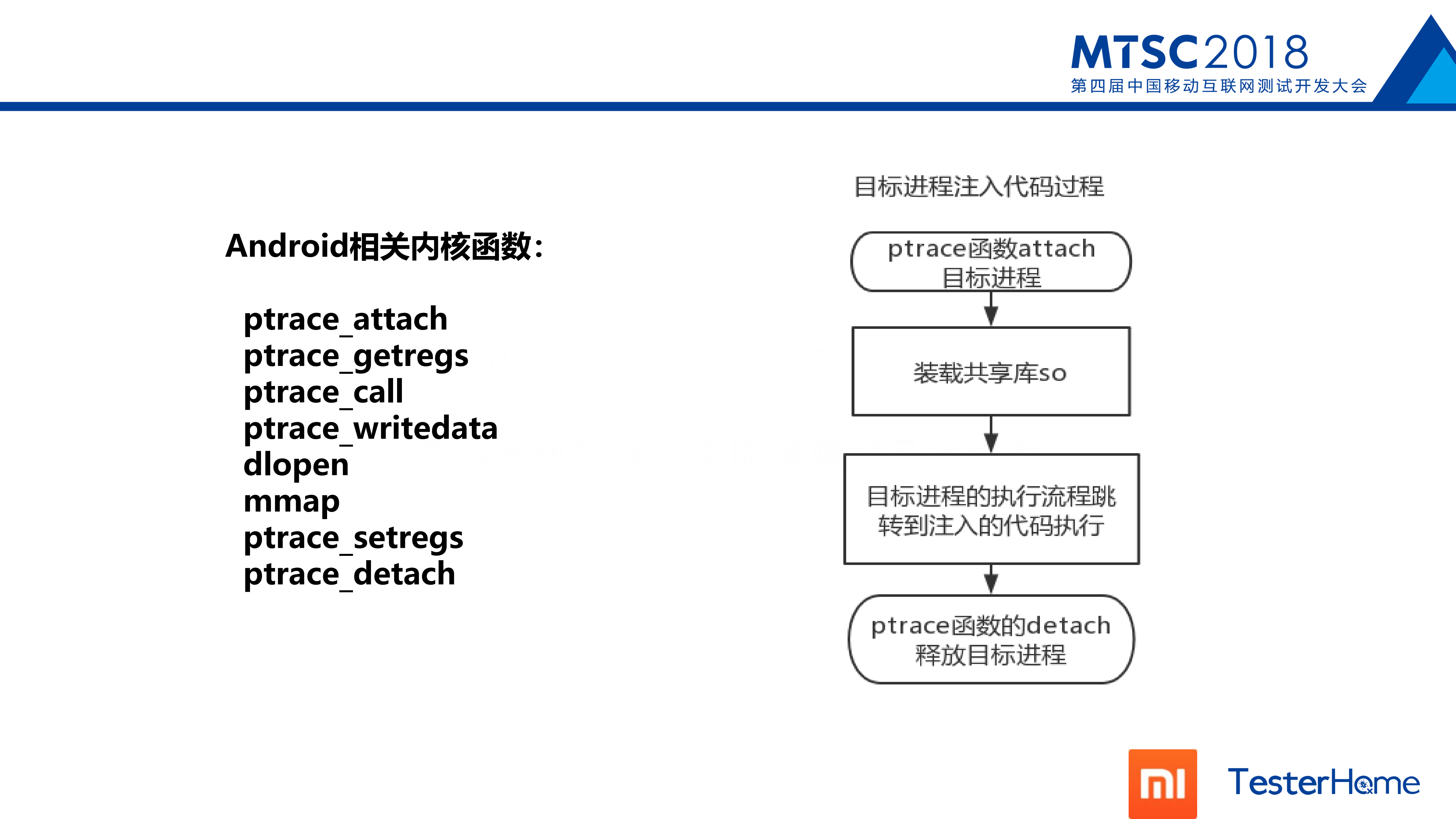 MTSC2018
第四届中国移动互联网测试开发大会

Android相关内核函数:

ptrace_attach
ptrace_getregs
ptrace_call
ptrace_writedata
dlopen
mmap
ptrace_setregs
ptrace_detach

目标进程注入代码过程

ptrace函数attach目标进程

装载共享库so

目标进程的执行流程跳转到注入的代码执行

ptrace函数的detach释放目标进程

mi

TesterHome